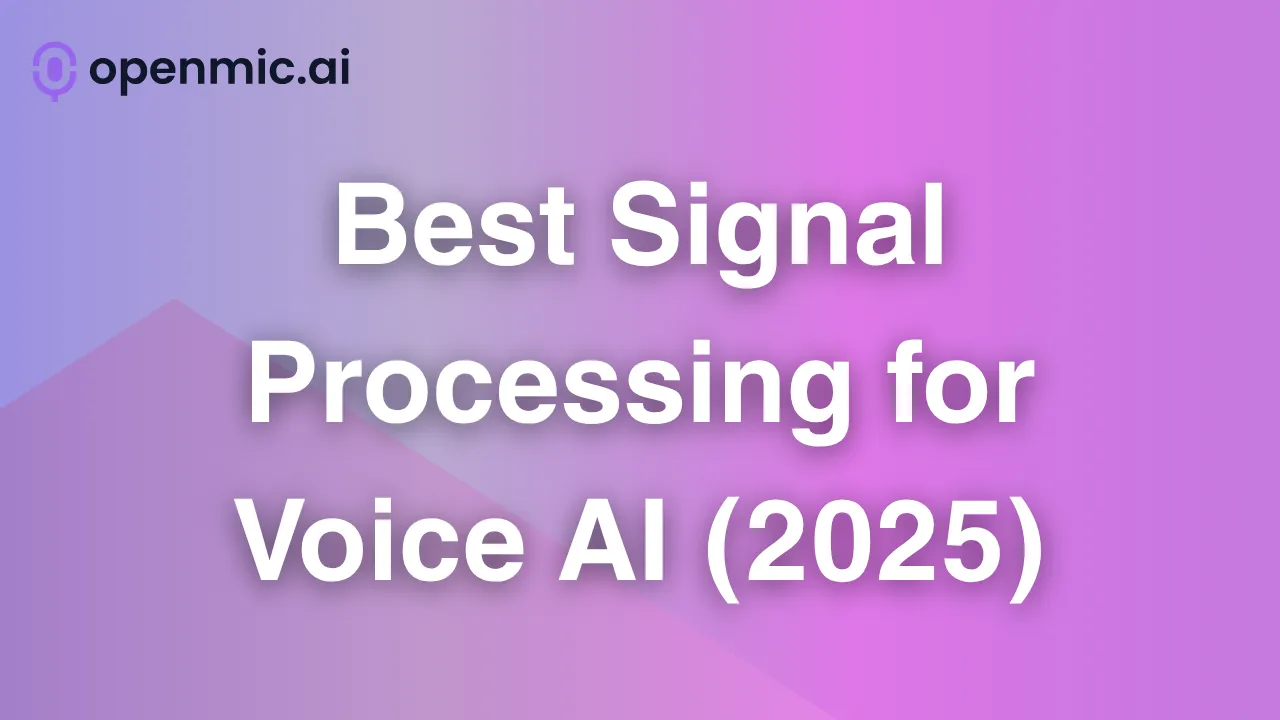 openmic.ai

Best Signal Processing for Voice AI (2025)